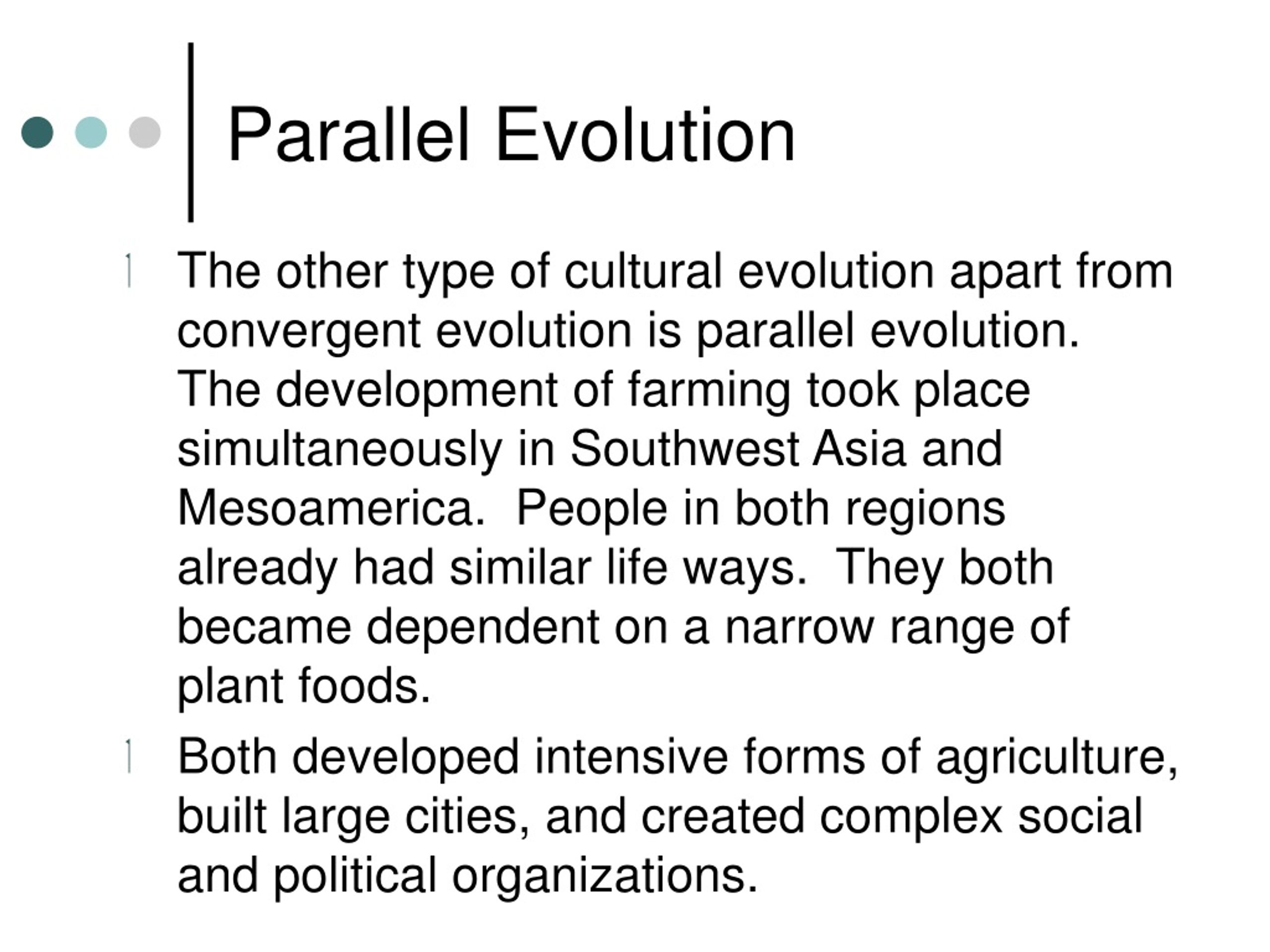 Parallel Evolution

l The other type of cultural evolution apart from convergent evolution is parallel evolution. The development of farming took place simultaneously in Southwest Asia and Mesoamerica. People in both regions already had similar life ways. They both became dependent on a narrow range of plant foods.

l Both developed intensive forms of agriculture, built large cities, and created complex social and political organizations.